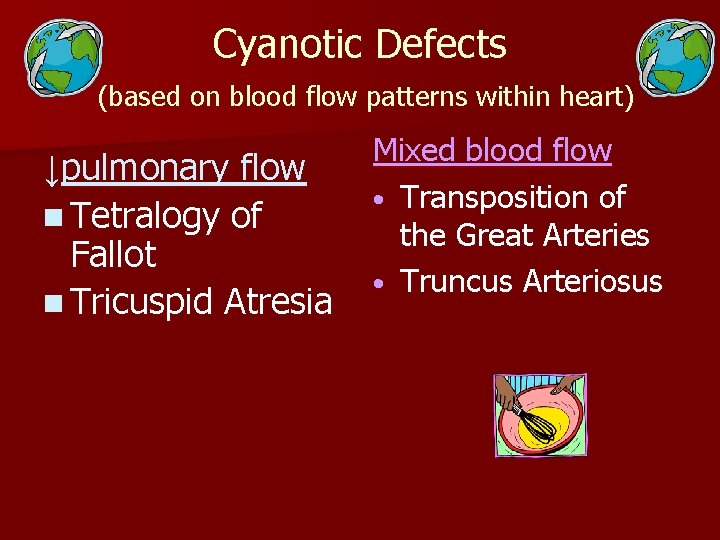 Cyanotic Defects
(based on blood flow patterns within heart)

↓pulmonary flow
- Tetralogy of Fallot
- Tricuspid Atresia

Mixed blood flow
- Transposition of the Great Arteries
- Truncus Arteriosus